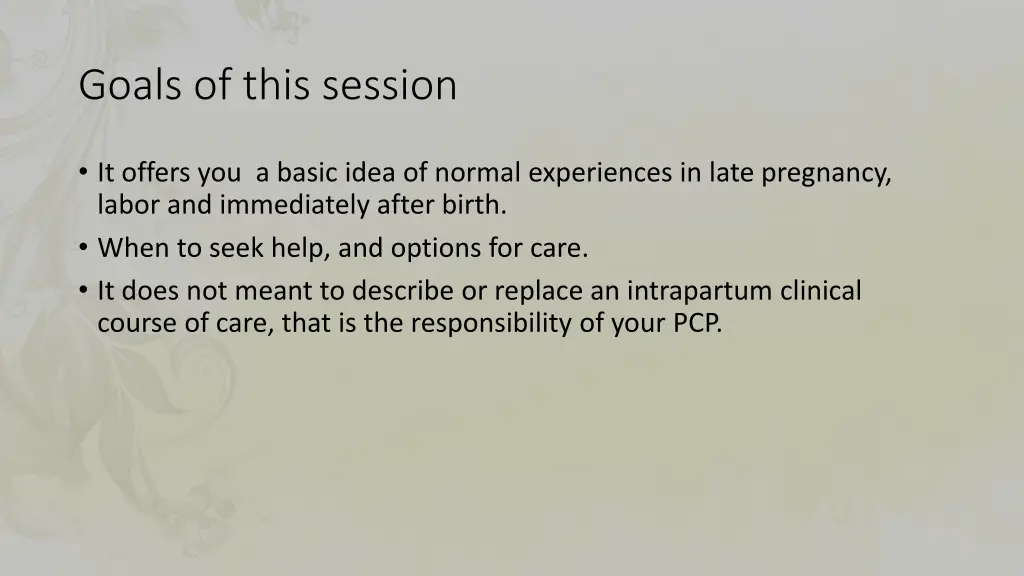 Goals of this session

• It offers you  a basic idea of normal experiences in late pregnancy, labor and immediately after birth.
• When to seek help, and options for care.
• It does not meant to describe or replace an intrapartum clinical course of care, that is the responsibility of your PCP.